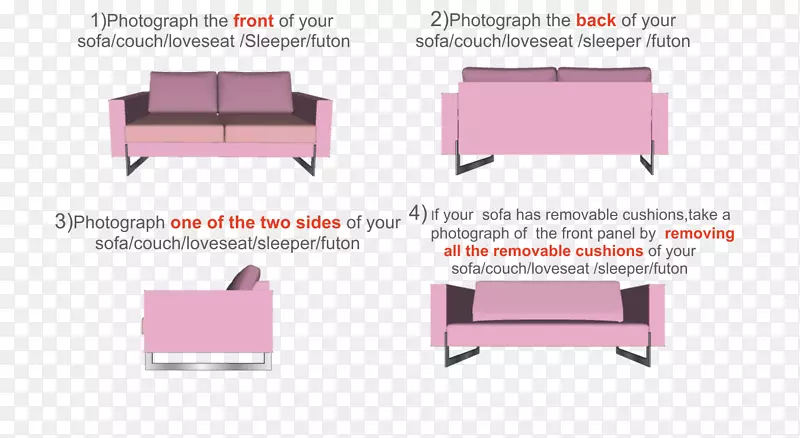 1)Photograph the front of your sofa/couch/loveseat /Sleeper/futon

2)Photograph the back of your sofa/couch/loveseat /sleeper /futon

3)Photograph one of the two sides of your sofa/couch/loveseat/sleeper/futon

4) If your sofa has removable cushions,take a photograph of the front panel by removing all the removable cushions of your sofa/couch/loveseat /sleeper/futon